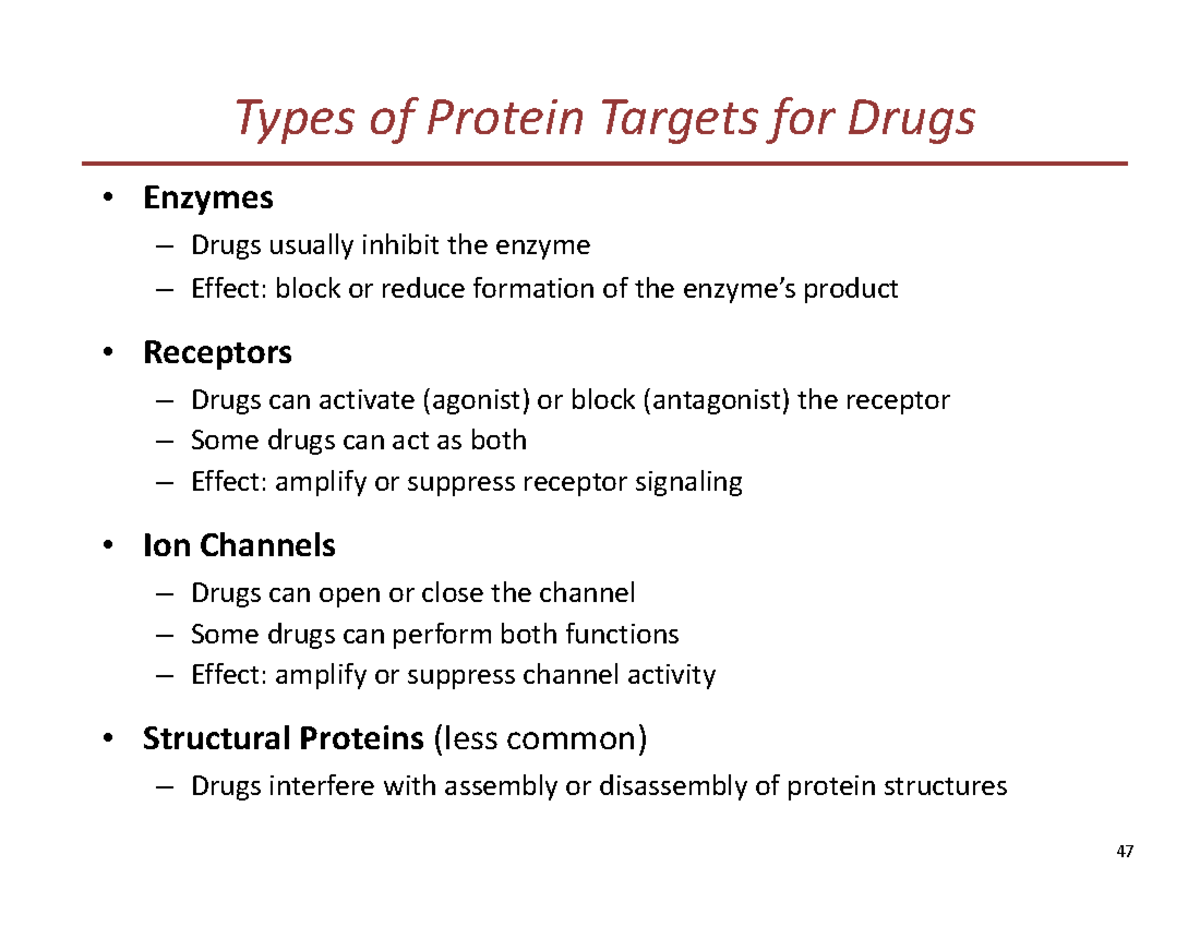 Types of Protein Targets for Drugs

• Enzymes
– Drugs usually inhibit the enzyme
– Effect: block or reduce formation of the enzyme's product

• Receptors
– Drugs can activate (agonist) or block (antagonist) the receptor
– Some drugs can act as both
– Effect: amplify or suppress receptor signaling

• Ion Channels
– Drugs can open or close the channel
– Some drugs can perform both functions
– Effect: amplify or suppress channel activity

• Structural Proteins (less common)
– Drugs interfere with assembly or disassembly of protein structures

47